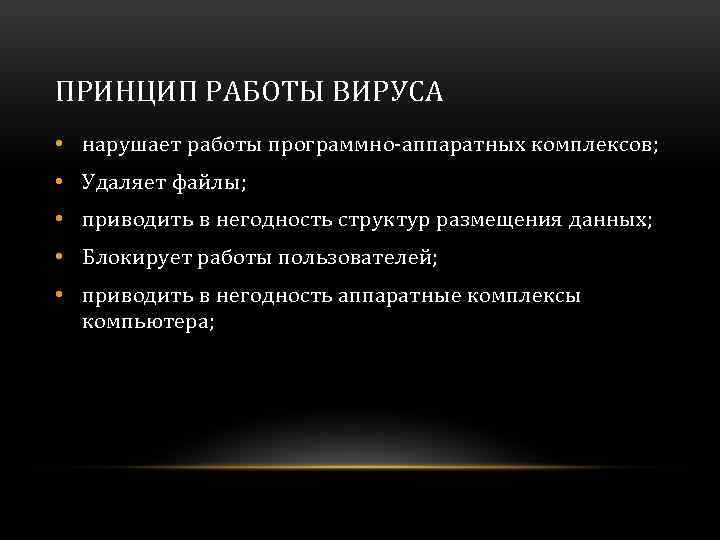 ПРИНЦИП РАБОТЫ ВИРУСА

• нарушает работы программно-аппаратных комплексов;
• Удаляет файлы;
• приводить в негодность структур размещения данных;
• Блокирует работы пользователей;
• приводить в негодность аппаратные комплексы компьютера;